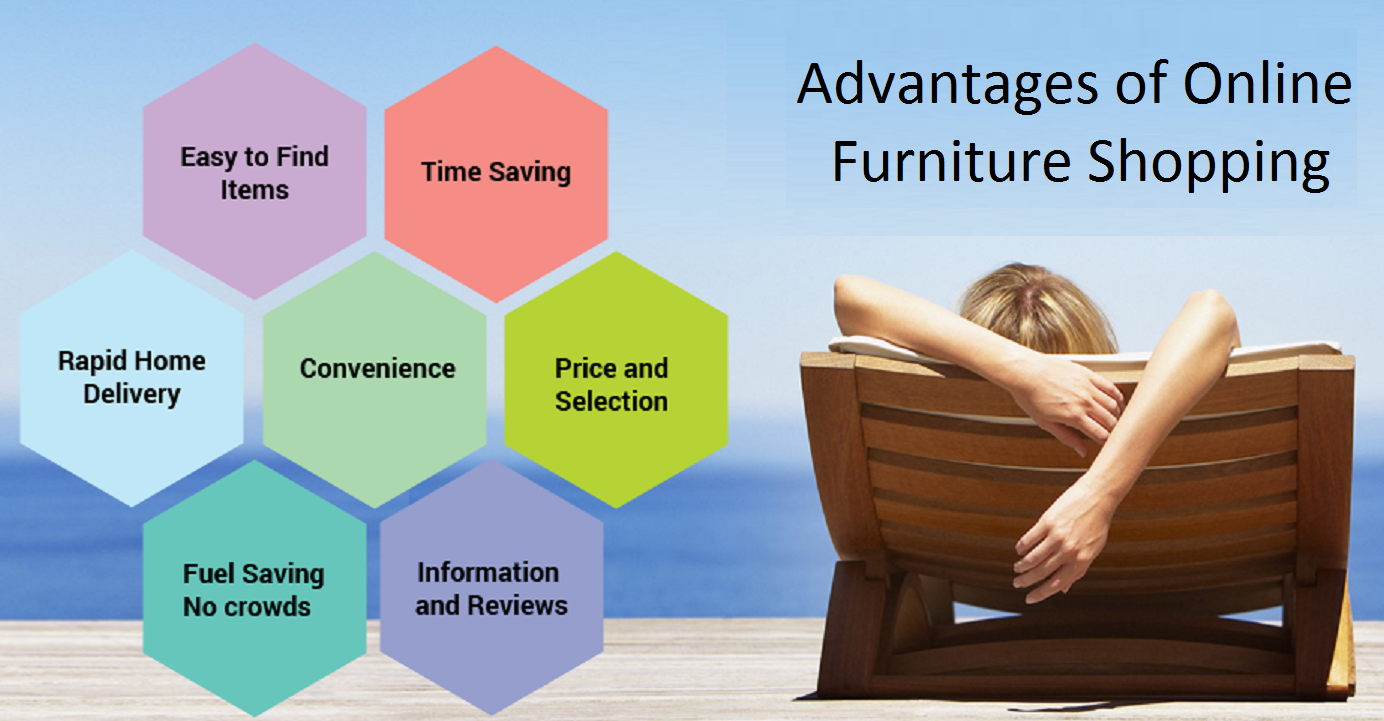 Advantages of Online Furniture Shopping

Easy to Find Items

Time Saving

Rapid Home Delivery

Convenience

Price and Selection

Fuel Saving No crowds

Information and Reviews